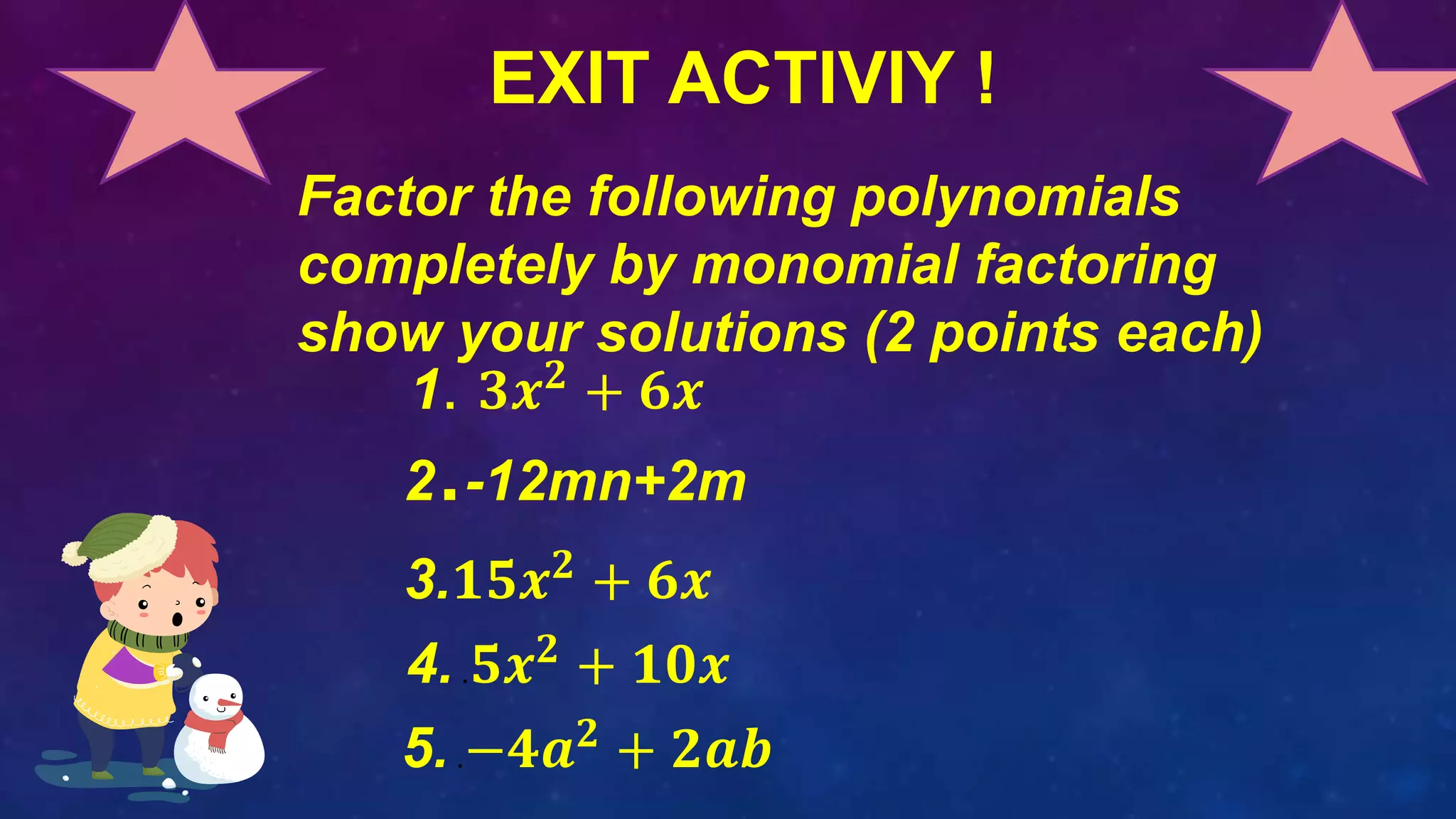 EXIT ACTIVIY !

Factor the following polynomials completely by monomial factoring show your solutions (2 points each)

1. $3x^2 + 6x$

2.-12mn+2m

3.$15x^2 + 6x$

4. $5x^2 + 10x$

5. $-4a^2 + 2ab$